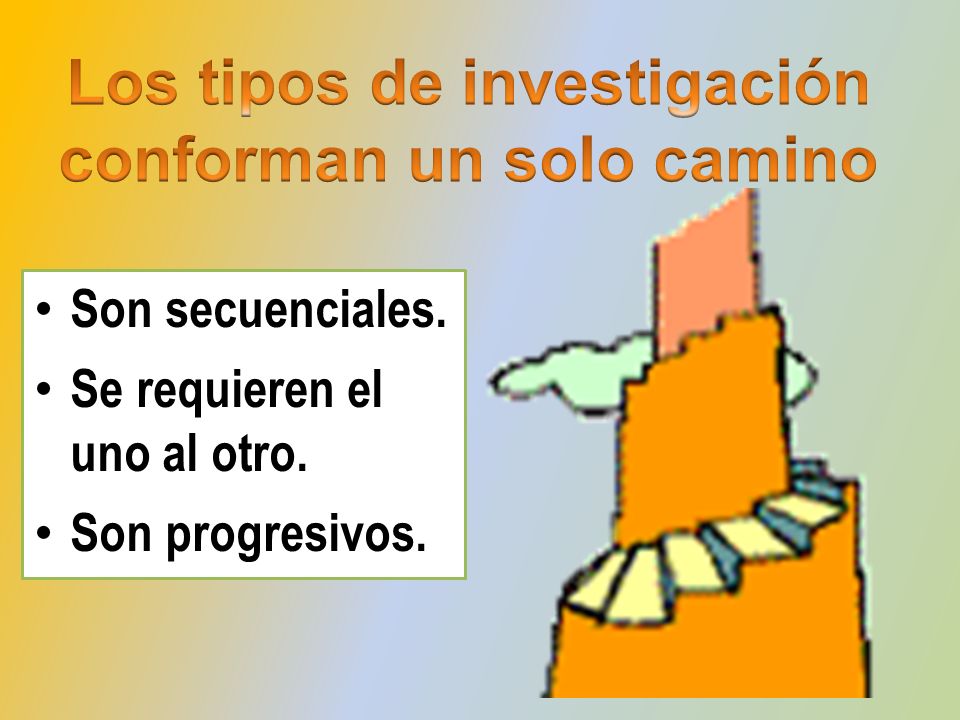 Los tipos de investigación conforman un solo camino

• Son secuenciales.
• Se requieren el uno al otro.
• Son progresivos.